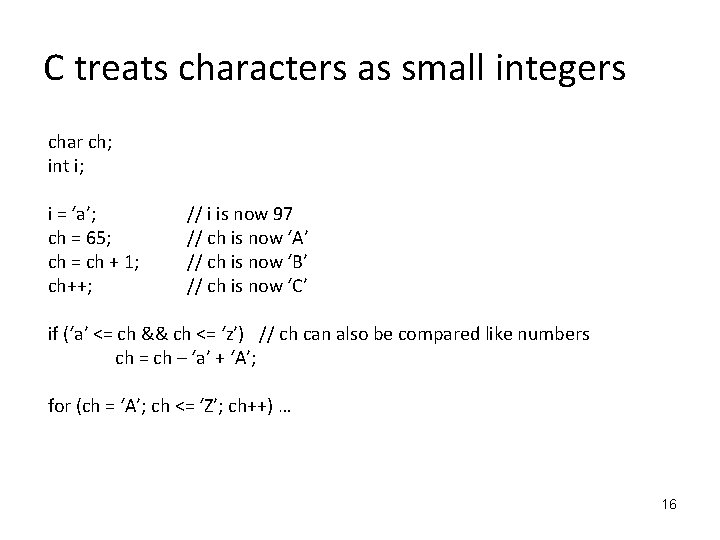 C treats characters as small integers

char ch;
int i;

i = ’a’;   // i is now 97
ch = 65;   // ch is now ’A’
ch = ch + 1;   // ch is now ’B’
ch++;   // ch is now ’C’

if (’a’ <= ch && ch <= ’z’)   // ch can also be compared like numbers
    ch = ch – ’a’ + ’A’;

for (ch = ’A’; ch <= ’Z’; ch++) …

16